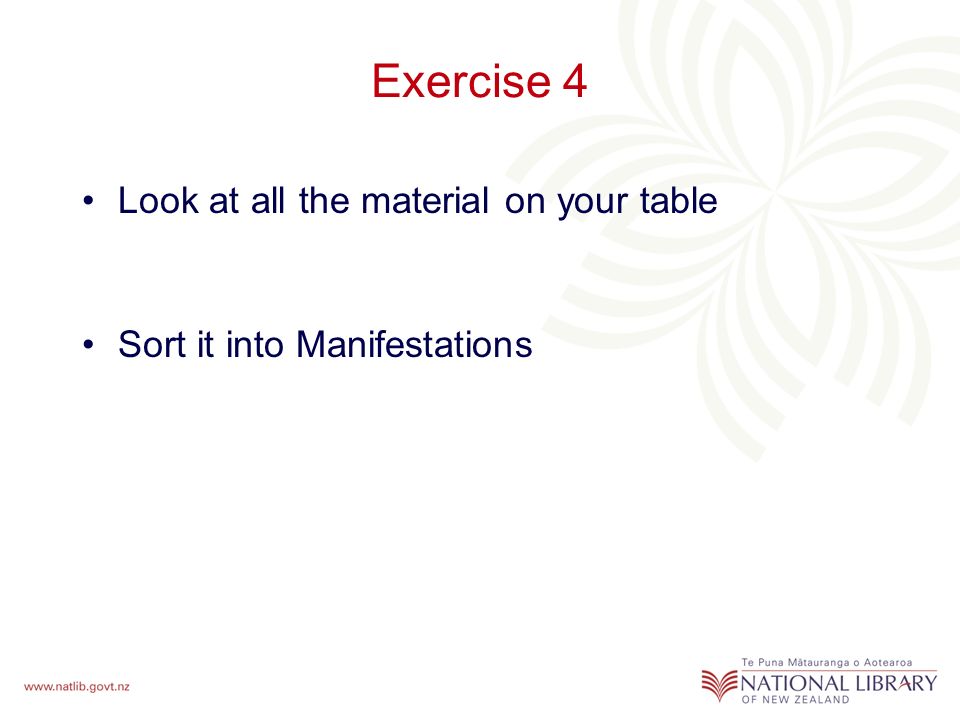 Exercise 4

• Look at all the material on your table

• Sort it into Manifestations

www.natlib.govt.nz

Te Puna Mātauranga o Aotearoa
NATIONAL LIBRARY
OF NEW ZEALAND